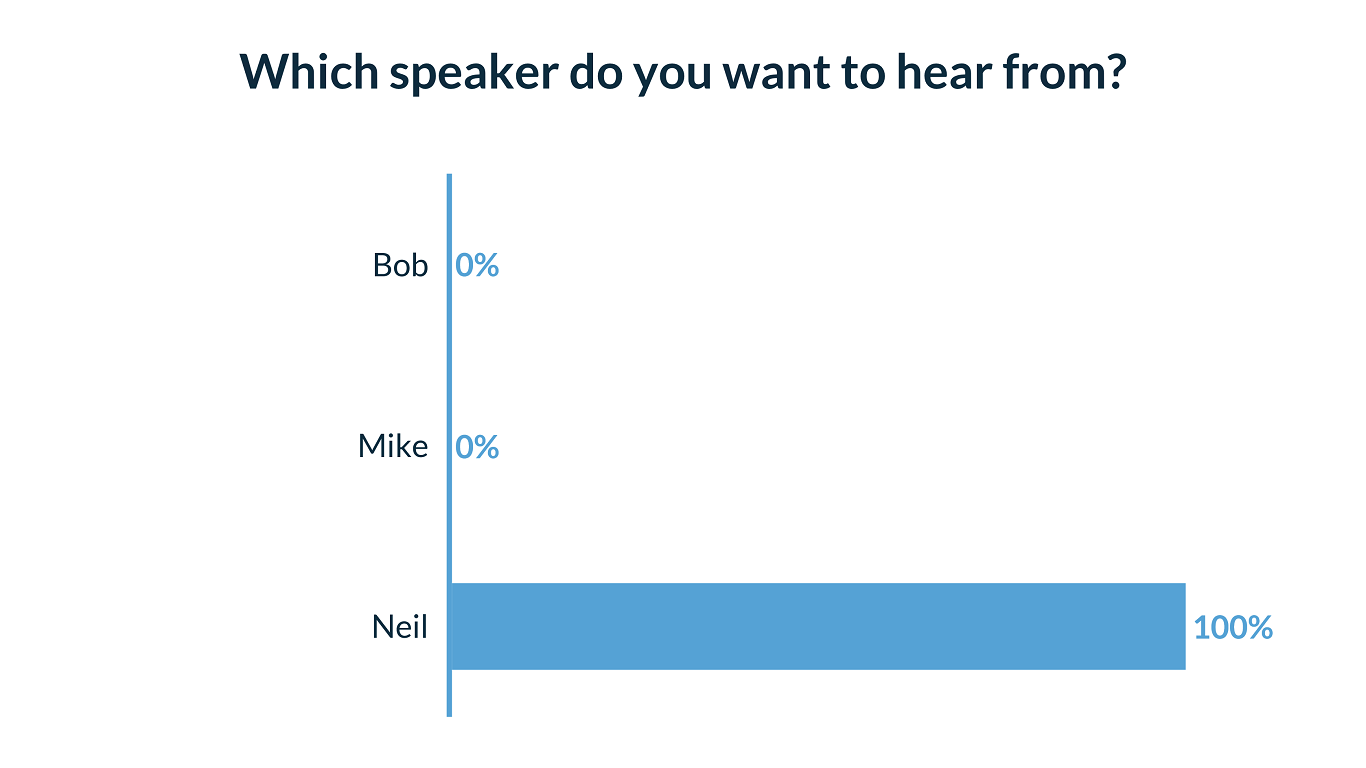 Which speaker do you want to hear from?

Bob 0%

Mike 0%

Neil 100%